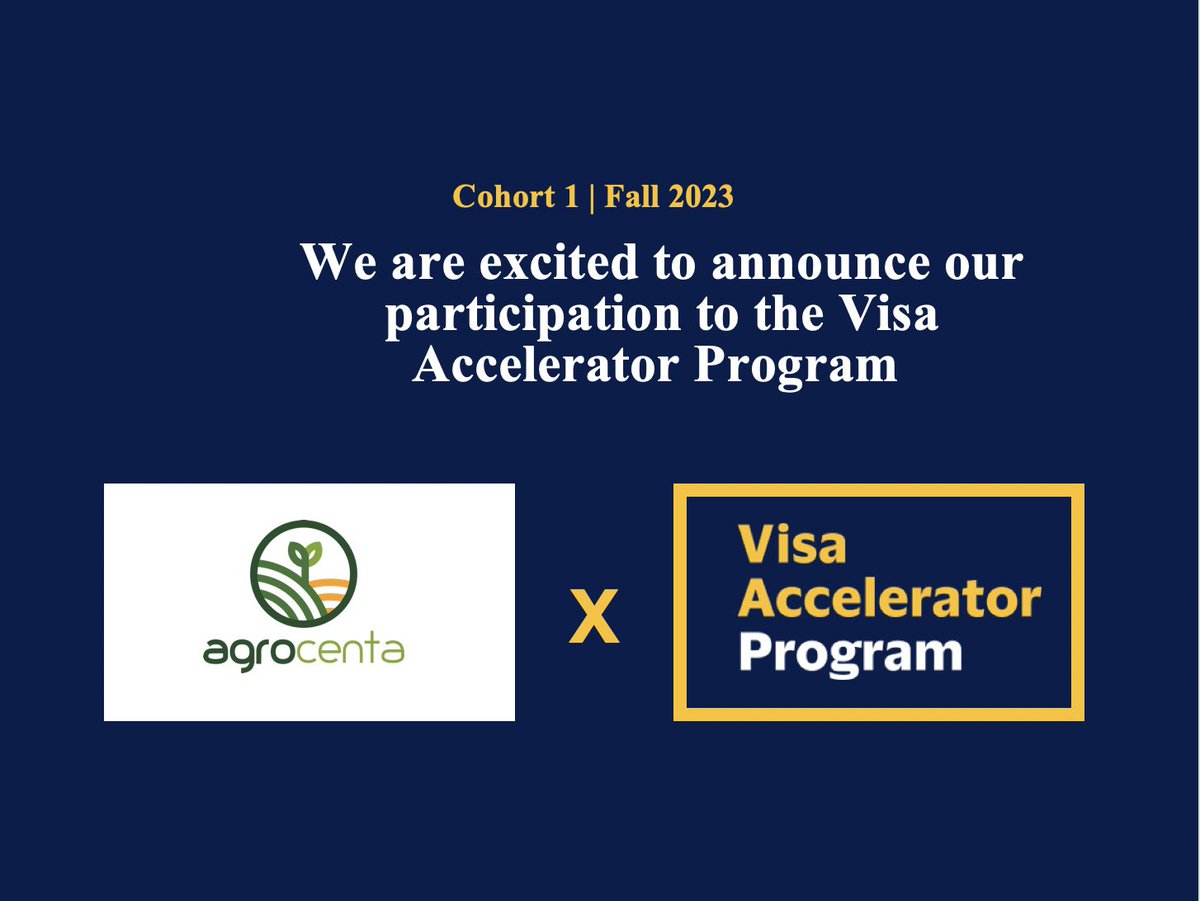 Cohort 1 | Fall 2023

We are excited to announce our participation to the Visa Accelerator Program

agrocenta

X

Visa
Accelerator
Program